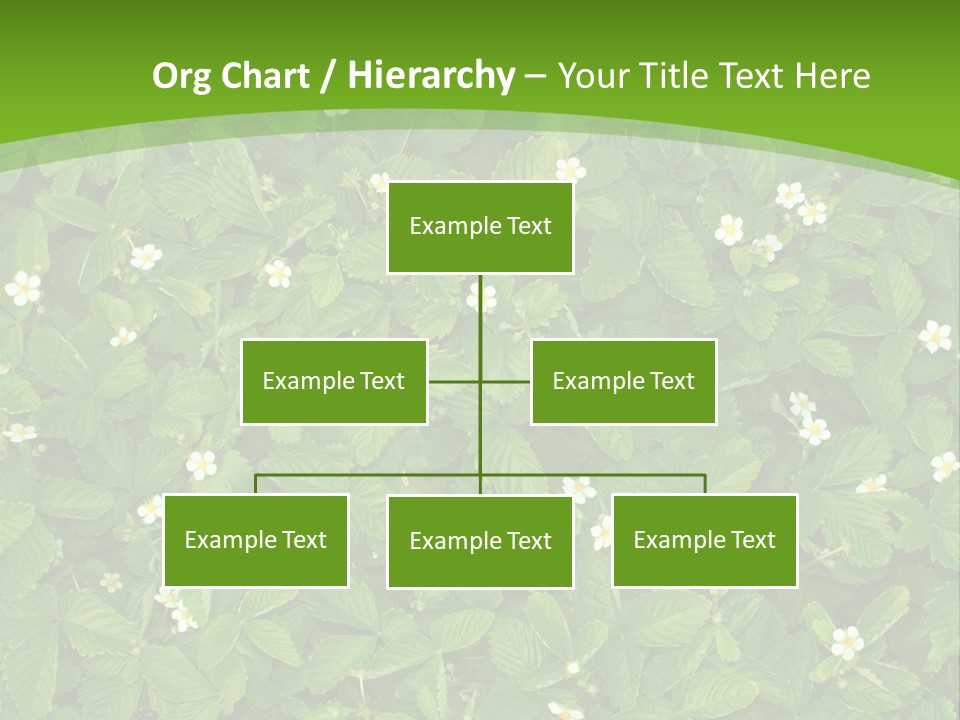 Org Chart / Hierarchy – Your Title Text Here

Example Text

Example Text

Example Text

Example Text

Example Text

Example Text